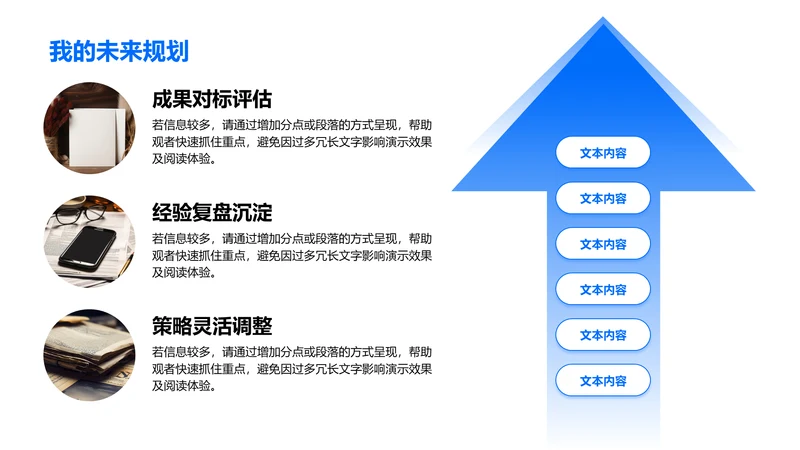 我的未来规划

成果对标评估

若信息较多，请通过增加分点或段落的方式呈现，帮助观者快速抓住重点，避免因过多冗长文字影响演示效果及阅读体验。

经验复盘沉淀

若信息较多，请通过增加分点或段落的方式呈现，帮助观者快速抓住重点，避免因过多冗长文字影响演示效果及阅读体验。

策略灵活调整

若信息较多，请通过增加分点或段落的方式呈现，帮助观者快速抓住重点，避免因过多冗长文字影响演示效果及阅读体验。

文本内容

文本内容

文本内容

文本内容

文本内容

文本内容